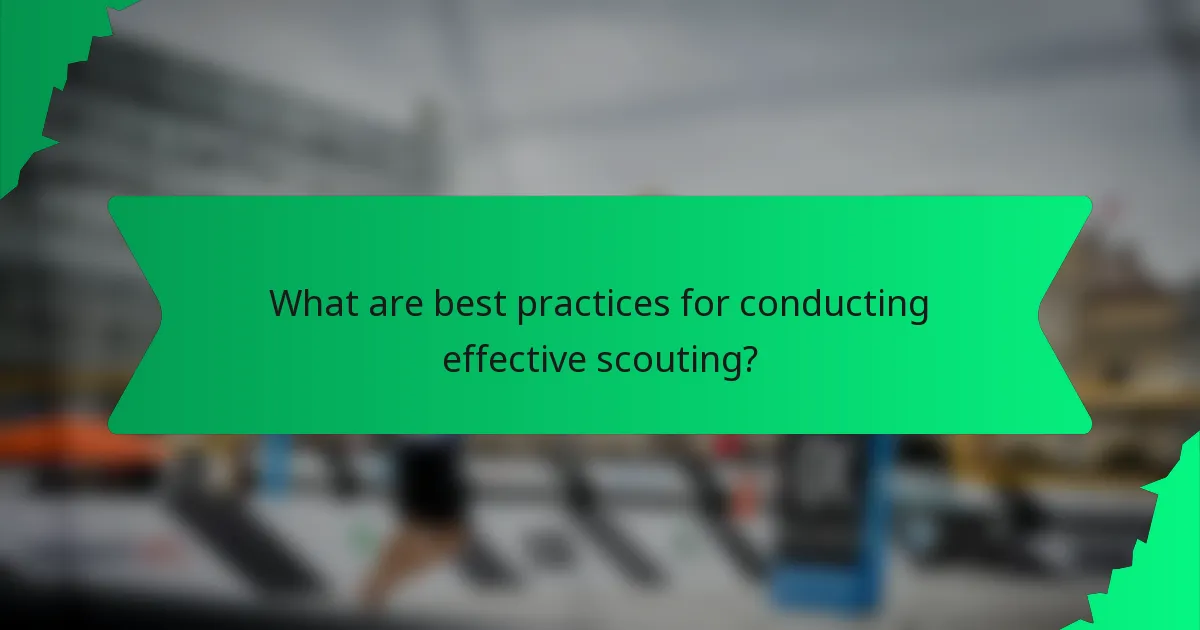 What are best practices for conducting effective scouting?